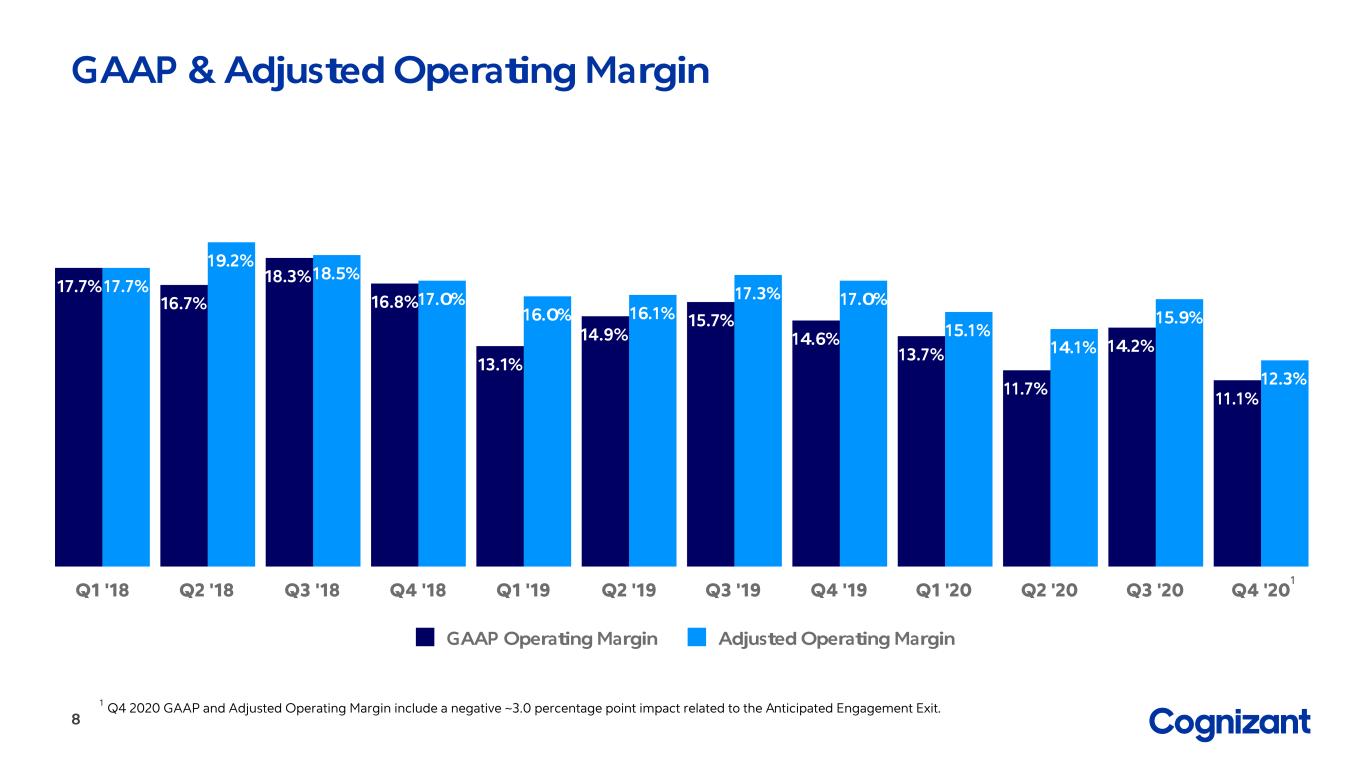 GAAP & Adjusted Operating Margin

17.7% 17.7% 16.7% 19.2% 18.3% 18.5% 16.8% 17.0% 13.1% 16.0% 14.9% 16.1% 15.7% 17.3% 14.6% 17.0% 13.7% 15.1% 11.7% 14.1% 14.2% 15.9% 11.1% 12.3%

Q1 '18 Q2 '18 Q3 '18 Q4 '18 Q1 '19 Q2 '19 Q3 '19 Q4 '19 Q1 '20 Q2 '20 Q3 '20 Q4 '20$^{1}$

GAAP Operating Margin Adjusted Operating Margin

$^{1}$ Q4 2020 GAAP and Adjusted Operating Margin include a negative ~3.0 percentage point impact related to the Anticipated Engagement Exit.

8

Cognizant